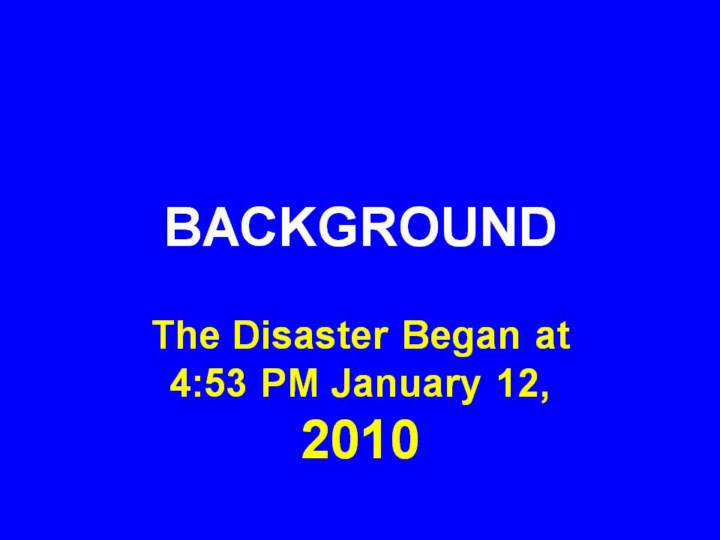 BACKGROUND

The Disaster Began at 4:53 PM January 12, 2010